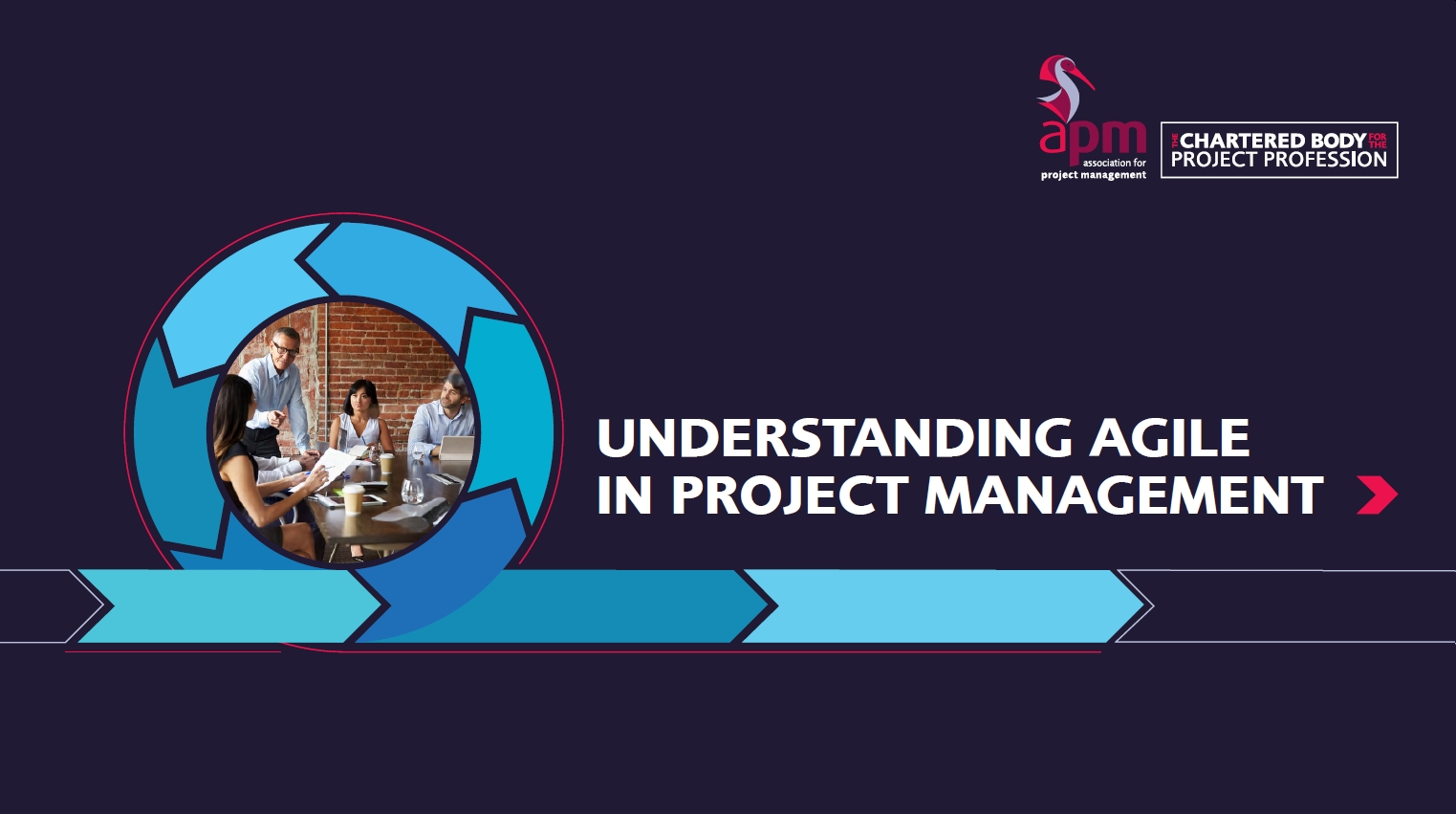 apm association for project management

THE CHARTERED BODY FOR THE PROJECT PROFESSION

UNDERSTANDING AGILE IN PROJECT MANAGEMENT